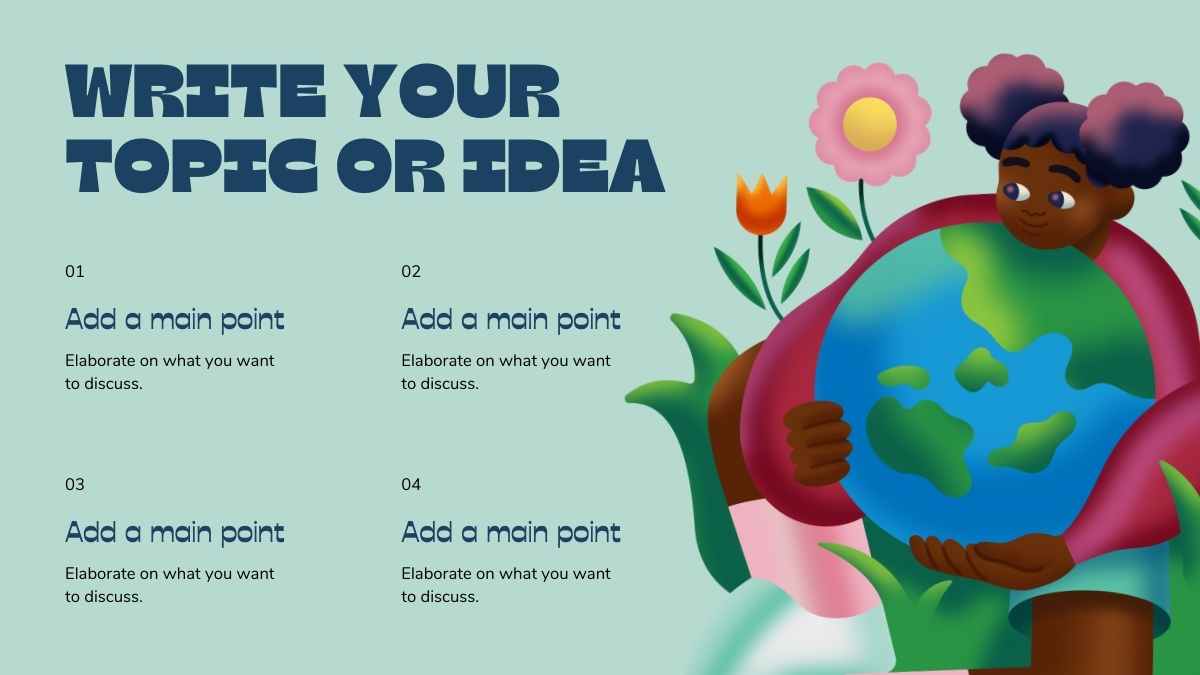 WRITE YOUR TOPIC OR IDEA

01

Add a main point

Elaborate on what you want to discuss.

02

Add a main point

Elaborate on what you want to discuss.

03

Add a main point

Elaborate on what you want to discuss.

04

Add a main point

Elaborate on what you want to discuss.